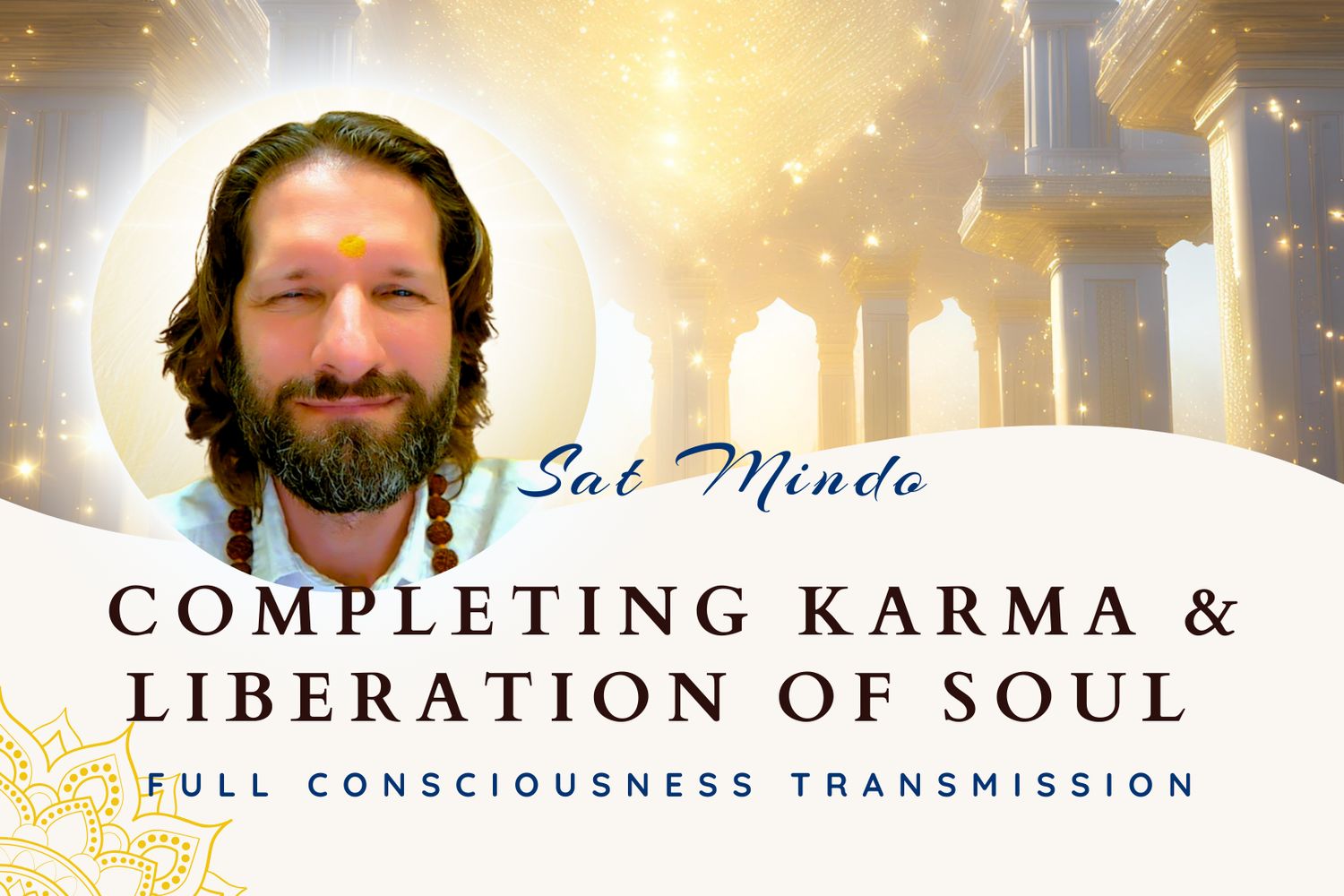 Sat Mindo

COMPLETING KARMA & LIBERATION OF SOUL

FULL CONSCIOUSNESS TRANSMISSION